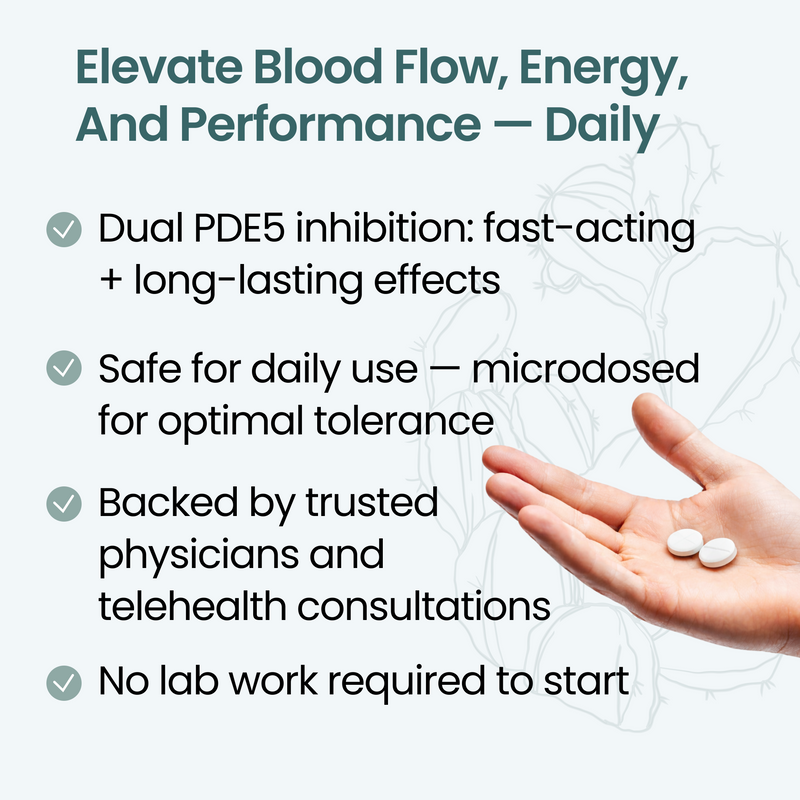 Elevate Blood Flow, Energy, And Performance — Daily

Dual PDE5 inhibition: fast-acting + long-lasting effects

Safe for daily use — microdosed for optimal tolerance

Backed by trusted physicians and telehealth consultations

No lab work required to start